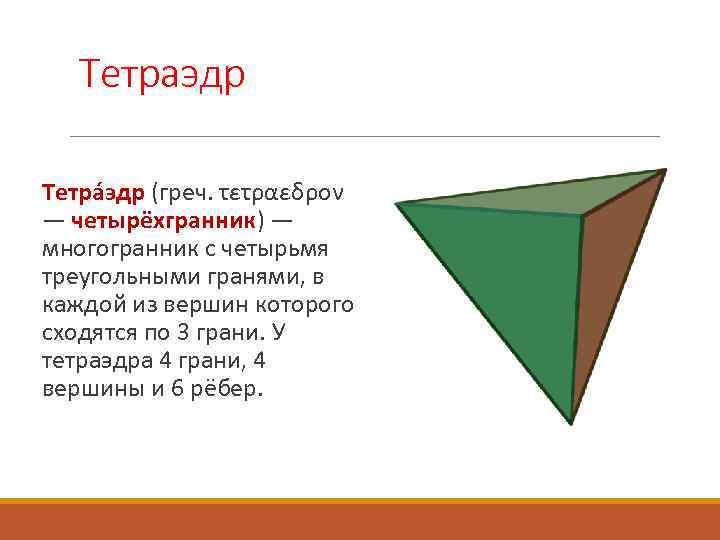 Тетраэдр

Тетра́эдр (греч. τετραεδρον — четырёхгранник) — многогранник с четырьмя треугольными гранями, в каждой из вершин которого сходятся по 3 грани. У тетраэдра 4 грани, 4 вершины и 6 рёбер.